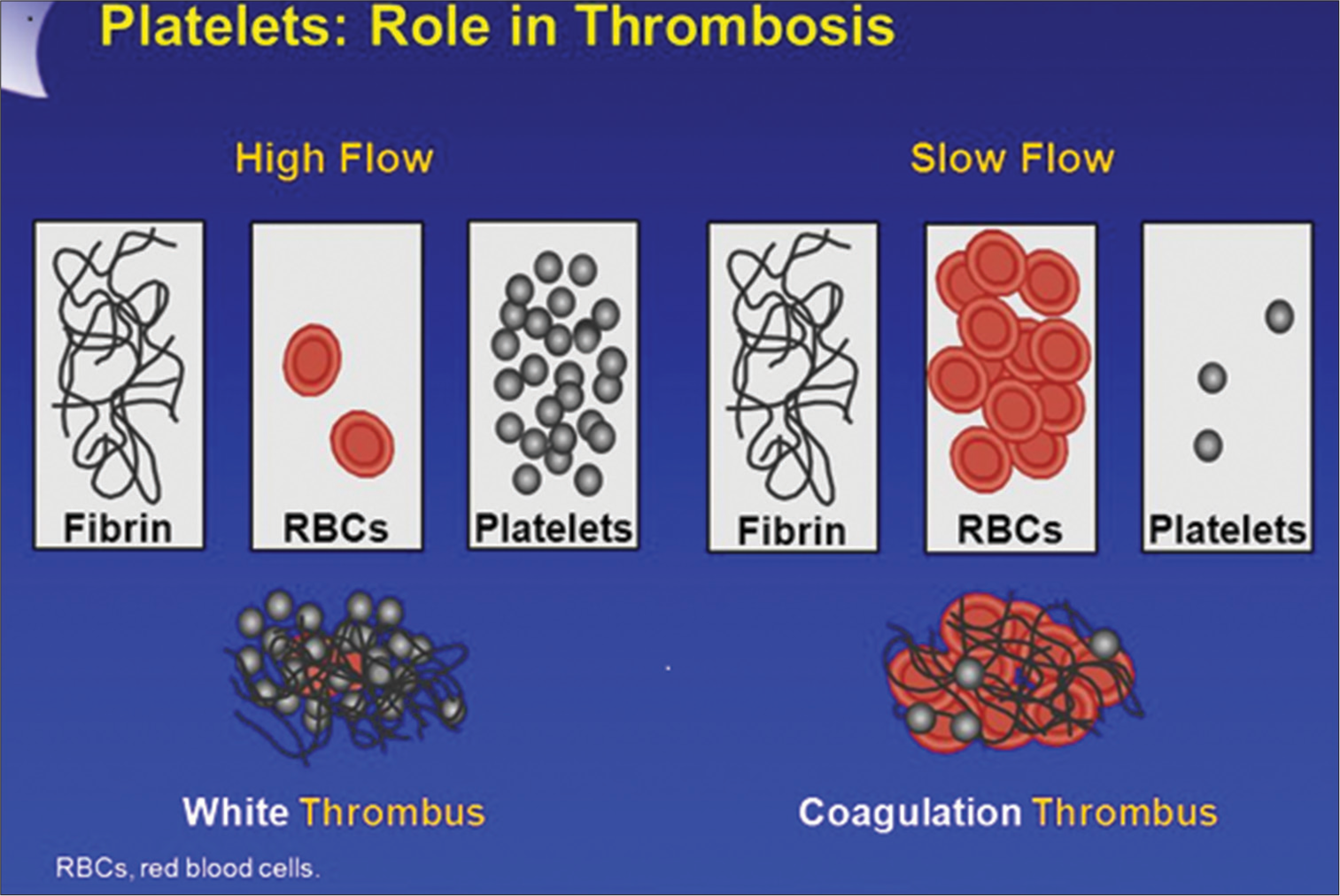 Platelets: Role in Thrombosis

High Flow

Fibrin

RBCs

Platelets

White Thrombus

Slow Flow

Fibrin

RBCs

Platelets

Coagulation Thrombus

RBCs, red blood cells.